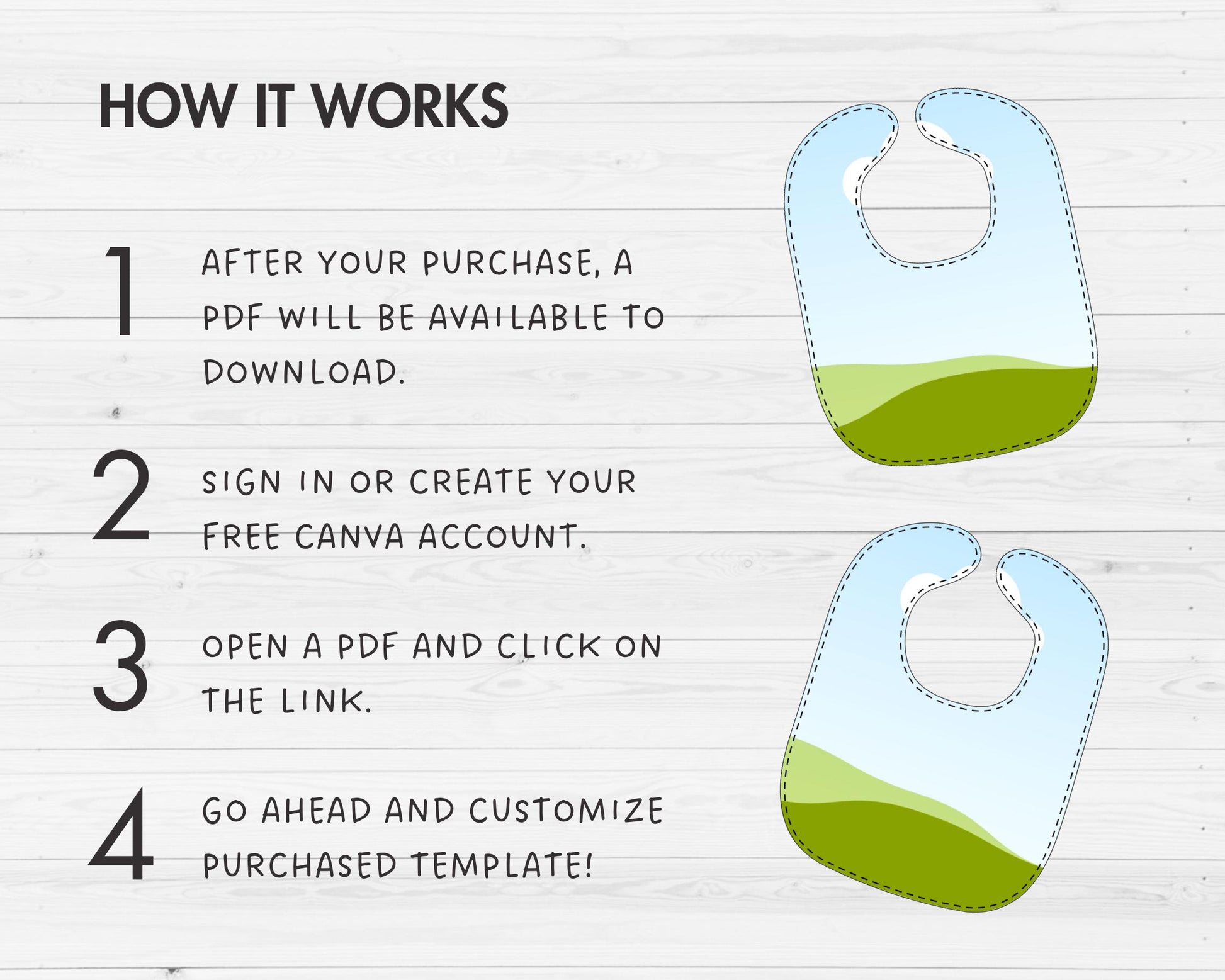 HOW IT WORKS

1 AFTER YOUR PURCHASE, A PDF WILL BE AVAILABLE TO DOWNLOAD.

2 SIGN IN OR CREATE YOUR FREE CANVA ACCOUNT.

3 OPEN A PDF AND CLICK ON THE LINK.

4 GO AHEAD AND CUSTOMIZE PURCHASED TEMPLATE!